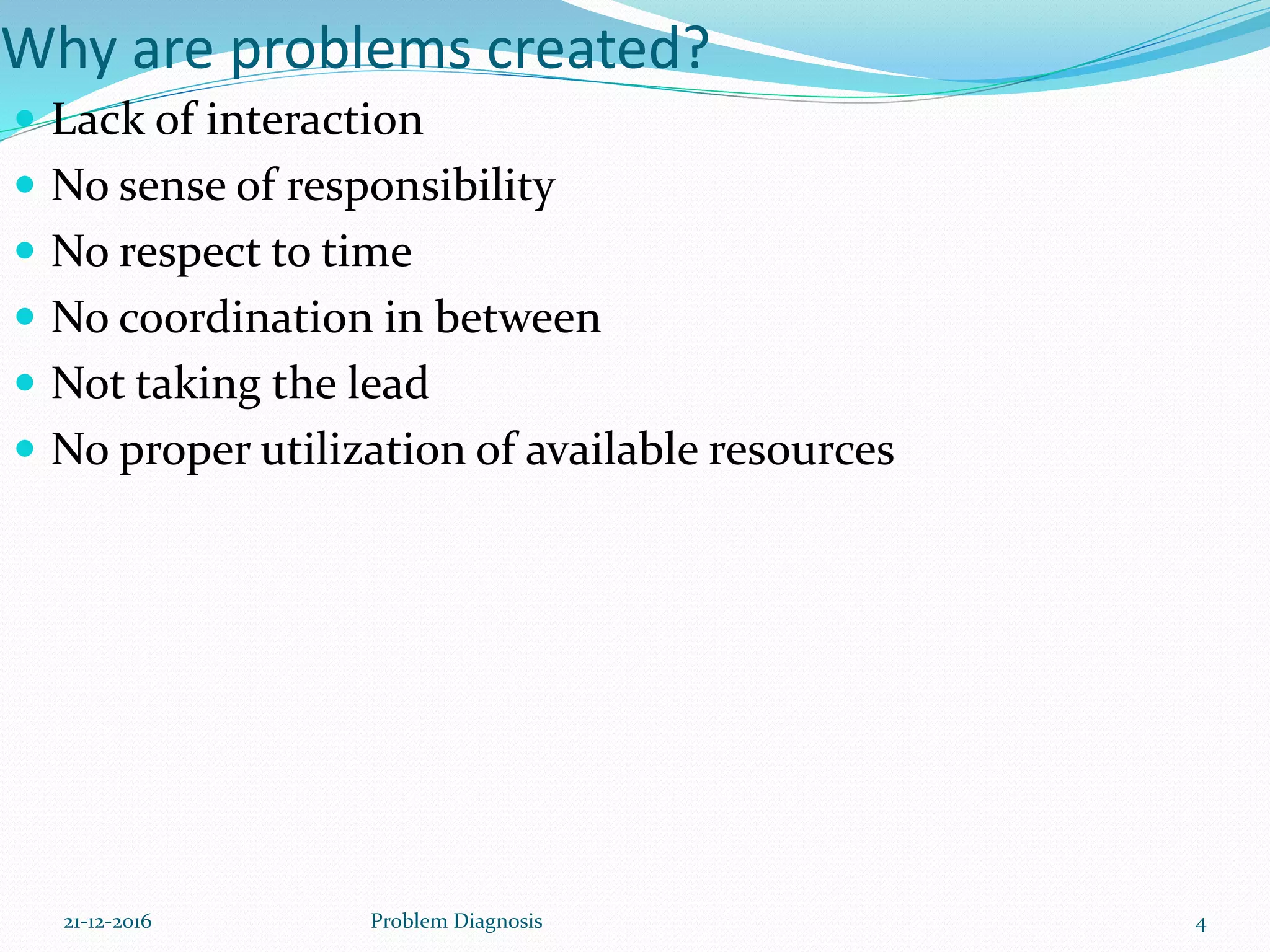 Why are problems created?

- Lack of interaction
- No sense of responsibility
- No respect to time
- No coordination in between
- Not taking the lead
- No proper utilization of available resources

21-12-2016 Problem Diagnosis 4